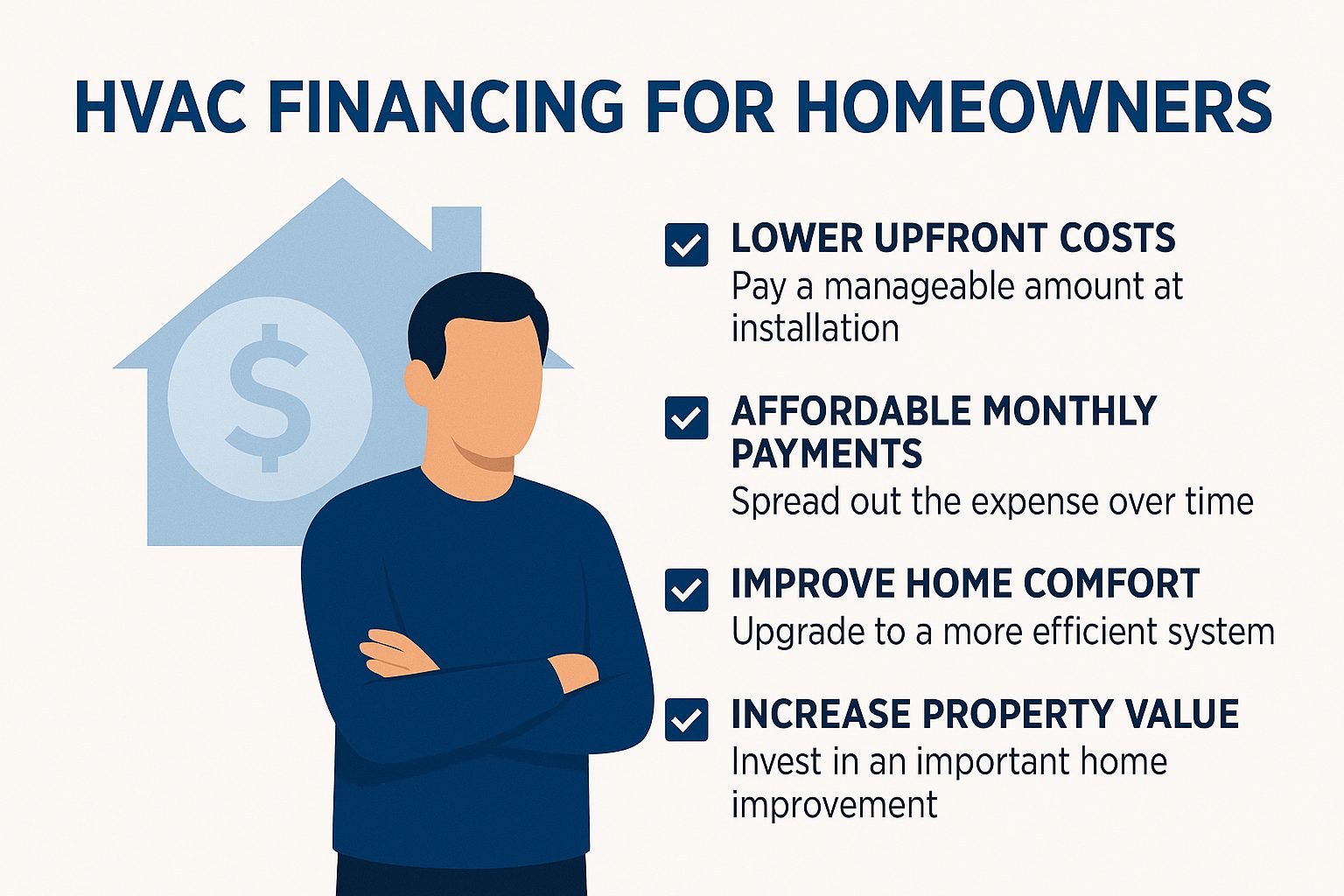 HVAC FINANCING FOR HOMEOWNERS

$

LOWER UPFRONT COSTS
Pay a manageable amount at installation

AFFORDABLE MONTHLY PAYMENTS
Spread out the expense over time

IMPROVE HOME COMFORT
Upgrade to a more efficient system

INCREASE PROPERTY VALUE
Invest in an important home improvement